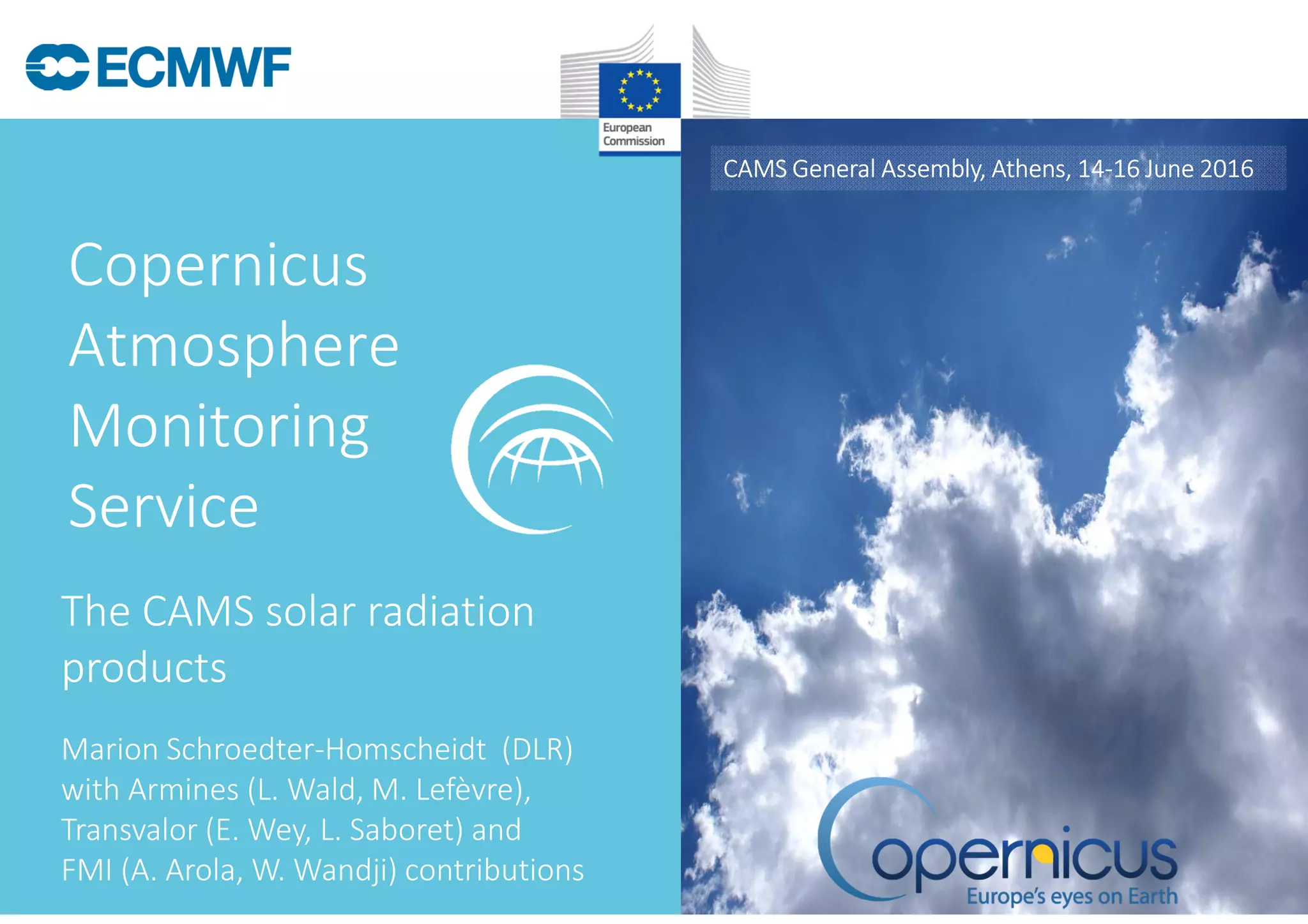 ECMWF

European Commission

CAMS General Assembly, Athens, 14-16 June 2016

Copernicus Atmosphere Monitoring Service

The CAMS solar radiation products

Marion Schroedter-Homscheidt (DLR) with Armines (L. Wald, M. Lefèvre), Transvalor (E. Wey, L. Saboret) and FMI (A. Arola, W. Wandji) contributions

Copernicus
Europe's eyes on Earth